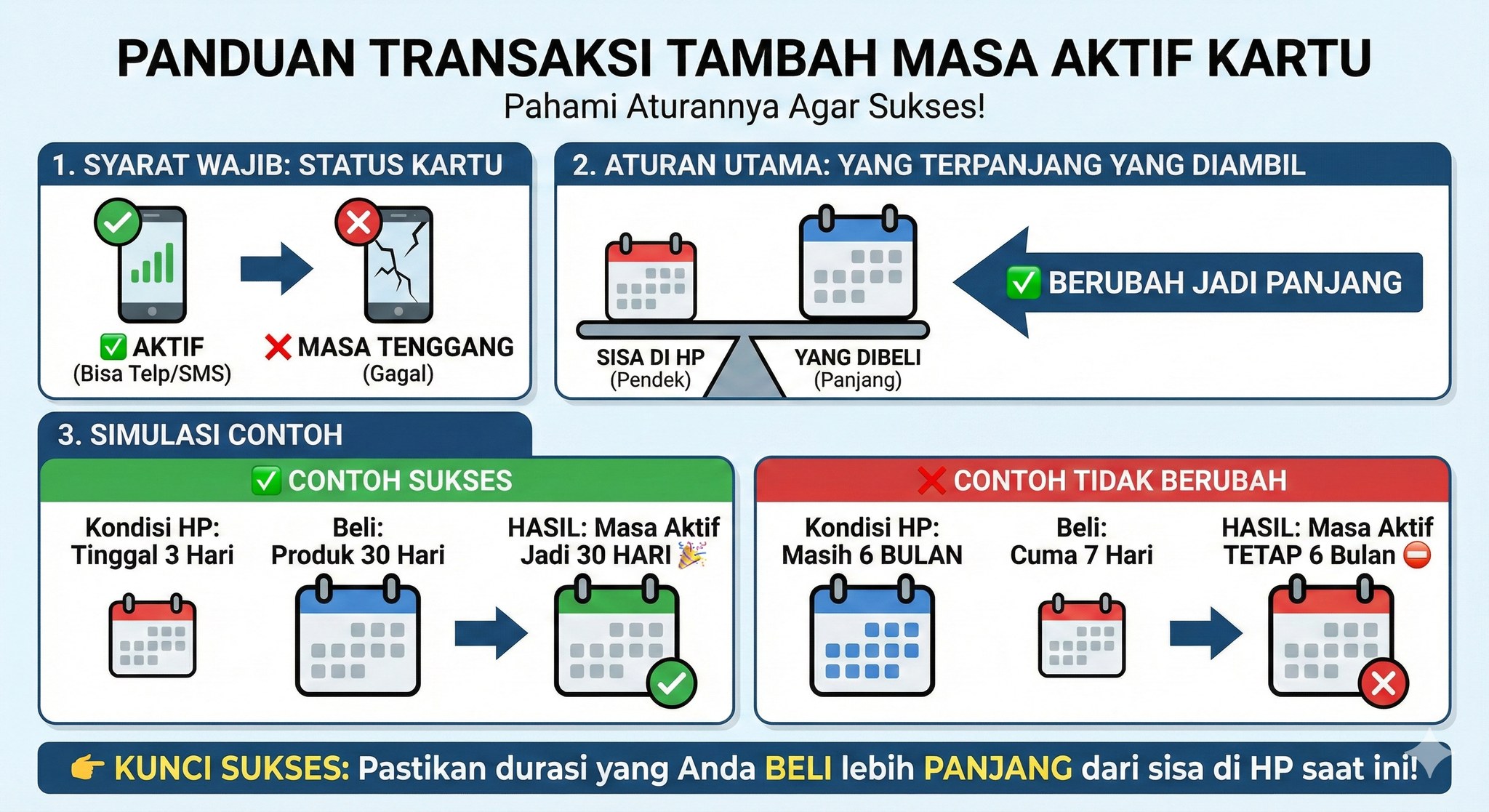 PANDUAN TRANSAKSI TAMBAH MASA AKTIF KARTU
Pahami Aturannya Agar Sukses!

1. SYARAT WAJIB: STATUS KARTU

✅ AKTIF
(Bisa Telp/SMS)

❌ MASA TENGGANG
(Gagal)

2. ATURAN UTAMA: YANG TERPANJANG YANG DIAMBIL

SISA DI HP
(Pendek)

YANG DIBELI
(Panjang)

✅ BERUBAH JADI PANJANG

3. SIMULASI CONTOH

✅ CONTOH SUKSES

Kondisi HP:
Tinggal 3 Hari

Beli:
Produk 30 Hari

HASIL: Masa Aktif
Jadi 30 HARI 🎉

❌ CONTOH TIDAK BERUBAH

Kondisi HP:
Masih 6 BULAN

Beli:
Cuma 7 Hari

HASIL: Masa Aktif
TETAP 6 Bulan ⛔

👉 KUNCI SUKSES: Pastikan durasi yang Anda BELI lebih PANJANG dari sisa di HP saat ini!